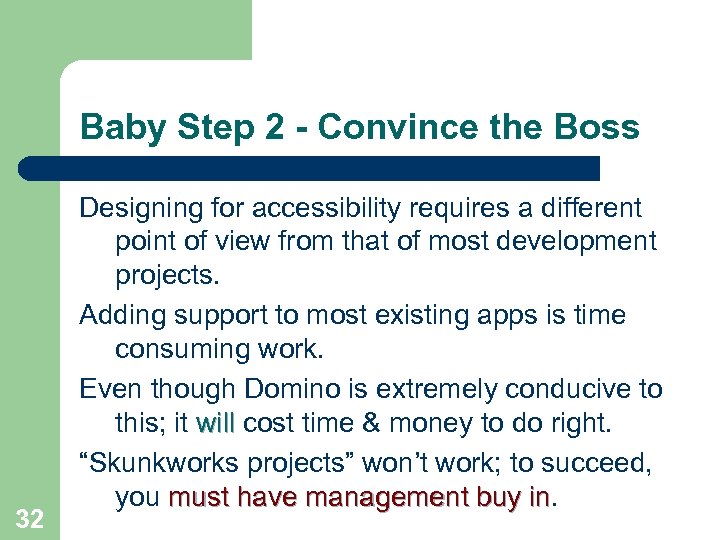 Baby Step 2 - Convince the Boss

Designing for accessibility requires a different point of view from that of most development projects.

Adding support to most existing apps is time consuming work.

Even though Domino is extremely conducive to this; it will cost time & money to do right.

“Skunkworks projects” won’t work; to succeed, you must have management buy in.

32